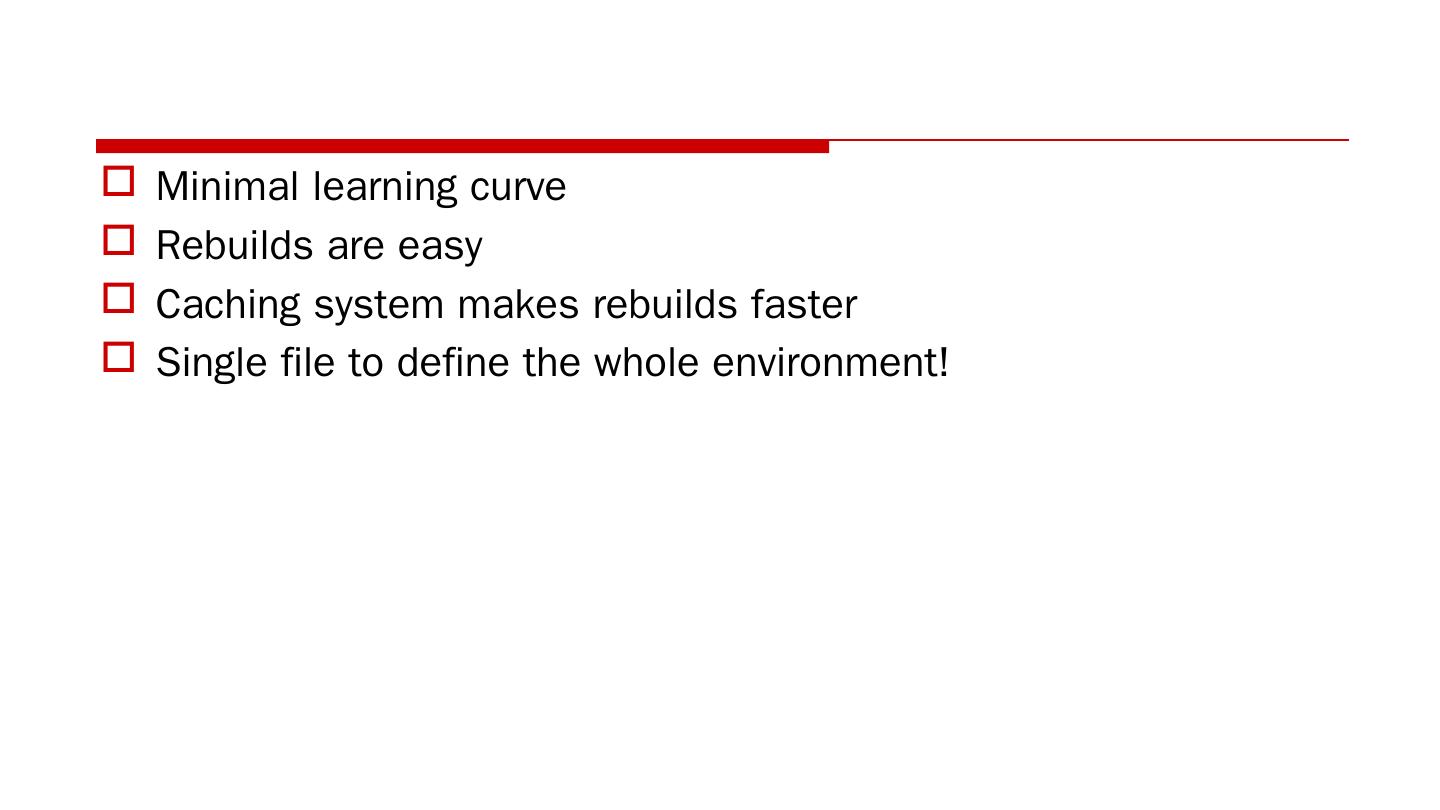 Minimal learning curve

Rebuilds are easy

Caching system makes rebuilds faster

Single file to define the whole environment!